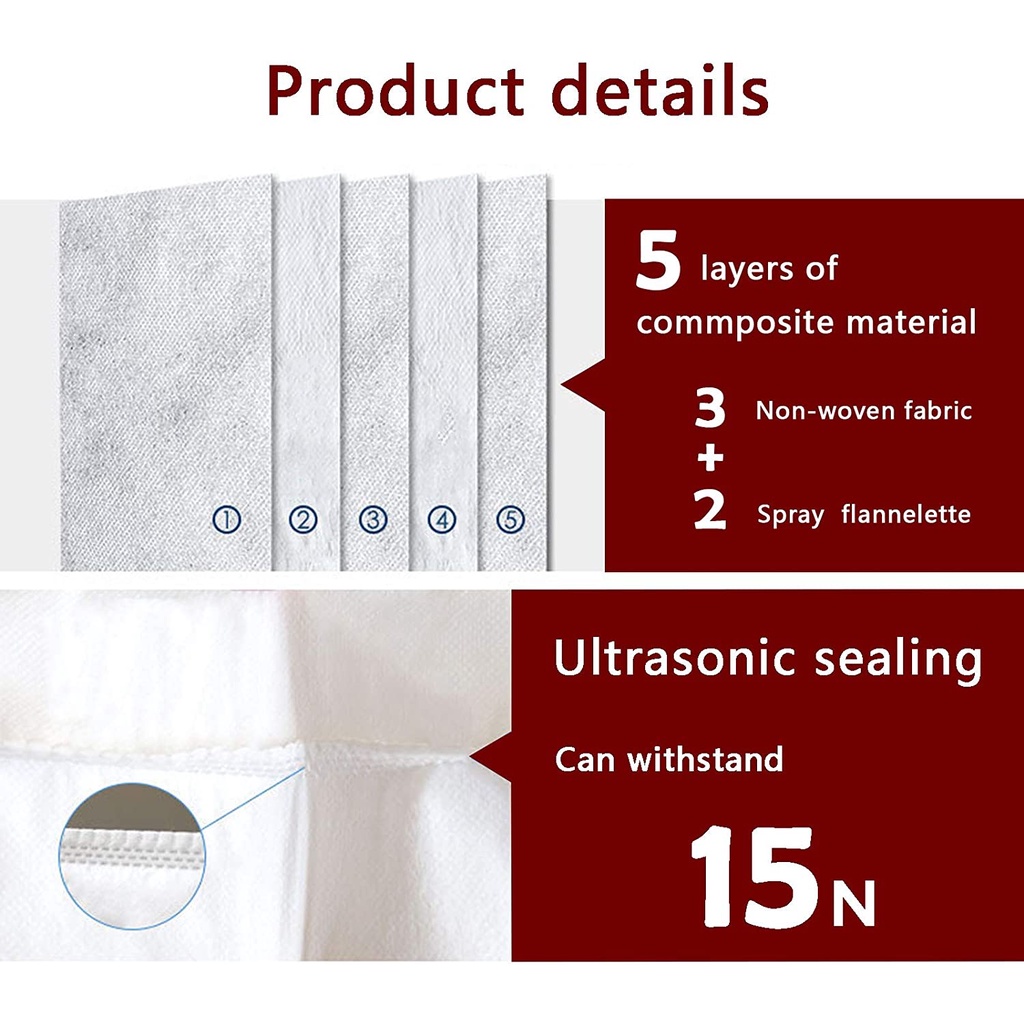 Product details

①
②
③
④
⑤

5 layers of commposite material

3 Non-woven fabric
+
2 Spray flannelette

Ultrasonic sealing

Can withstand

15N